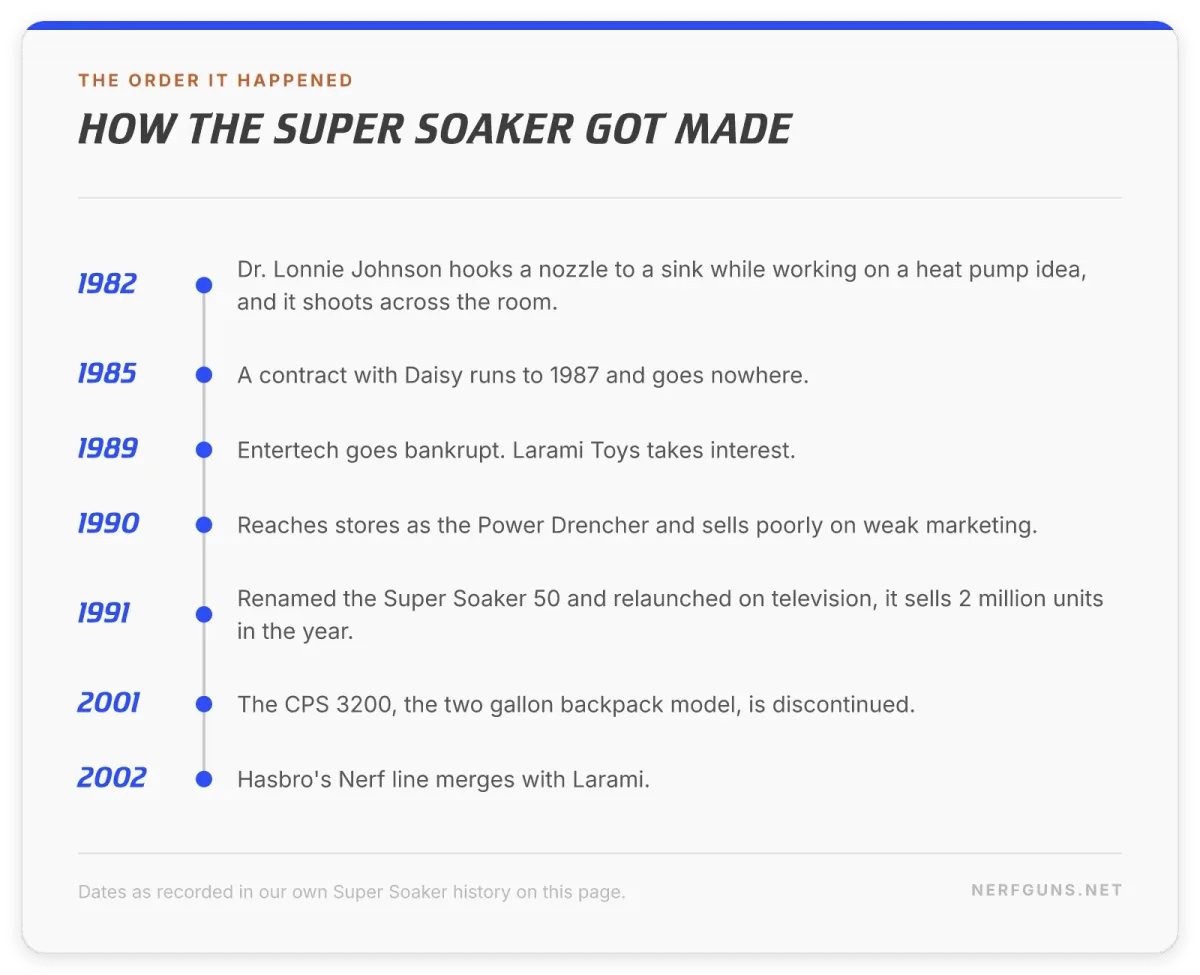 THE ORDER IT HAPPENED

HOW THE SUPER SOAKER GOT MADE

1982 Dr. Lonnie Johnson hooks a nozzle to a sink while working on a heat pump idea, and it shoots across the room.

1985 A contract with Daisy runs to 1987 and goes nowhere.

1989 Entertech goes bankrupt. Larami Toys takes interest.

1990 Reaches stores as the Power Drencher and sells poorly on weak marketing.

1991 Renamed the Super Soaker 50 and relaunched on television, it sells 2 million units in the year.

2001 The CPS 3200, the two gallon backpack model, is discontinued.

2002 Hasbro's Nerf line merges with Larami.

Dates as recorded in our own Super Soaker history on this page.

NERFGUNS.NET